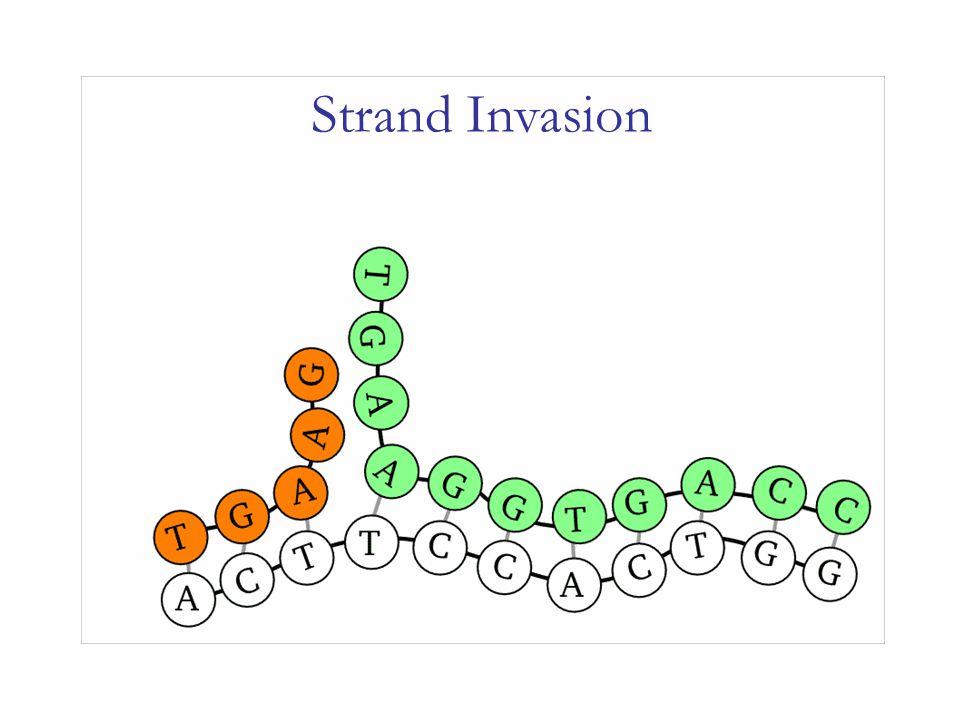 Strand Invasion

T G A A G

T G A A G G T G A C C

A C T T C C A C T G G